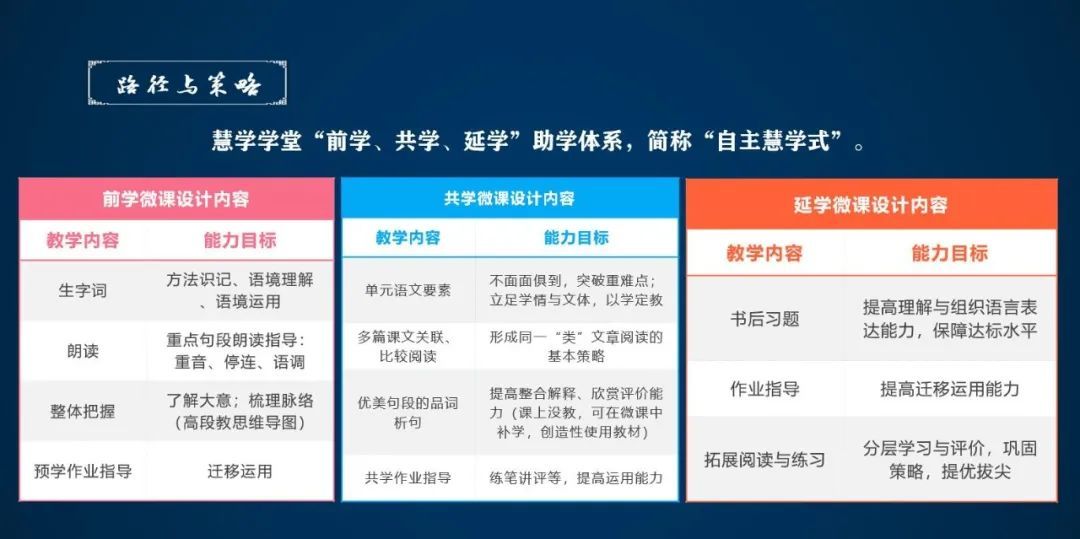 路径与策略

慧学学堂“前学、共学、延学”助学体系，简称“自主慧学式”。

前学微课设计内容

| 教学内容 | 能力目标 |
|---|---|
| 生字词 | 方法识记、语境理解、语境运用 |
| 朗读 | 重点句段朗读指导：重音、停连、语调 |
| 整体把握 | 了解大意；梳理脉络（高段教思维导图） |
| 预学作业指导 | 迁移运用 |

共学微课设计内容

| 教学内容 | 能力目标 |
|---|---|
| 单元语文要素 | 不面面俱到，突破重难点；立足学情与文体，以学定教 |
| 多篇课文关联、比较阅读 | 形成同一“类”文章阅读的基本策略 |
| 优美句段的品词析句 | 提高整合解释、欣赏评价能力（课上没教，可在微课中补学，创造性使用教材） |
| 共学作业指导 | 练笔讲评等，提高运用能力 |

延学微课设计内容

| 教学内容 | 能力目标 |
|---|---|
| 书后习题 | 提高理解与组织语言表达能力，保障达标水平 |
| 作业指导 | 提高迁移运用能力 |
| 拓展阅读与练习 | 分层学习与评价，巩固策略，提优拔尖 |